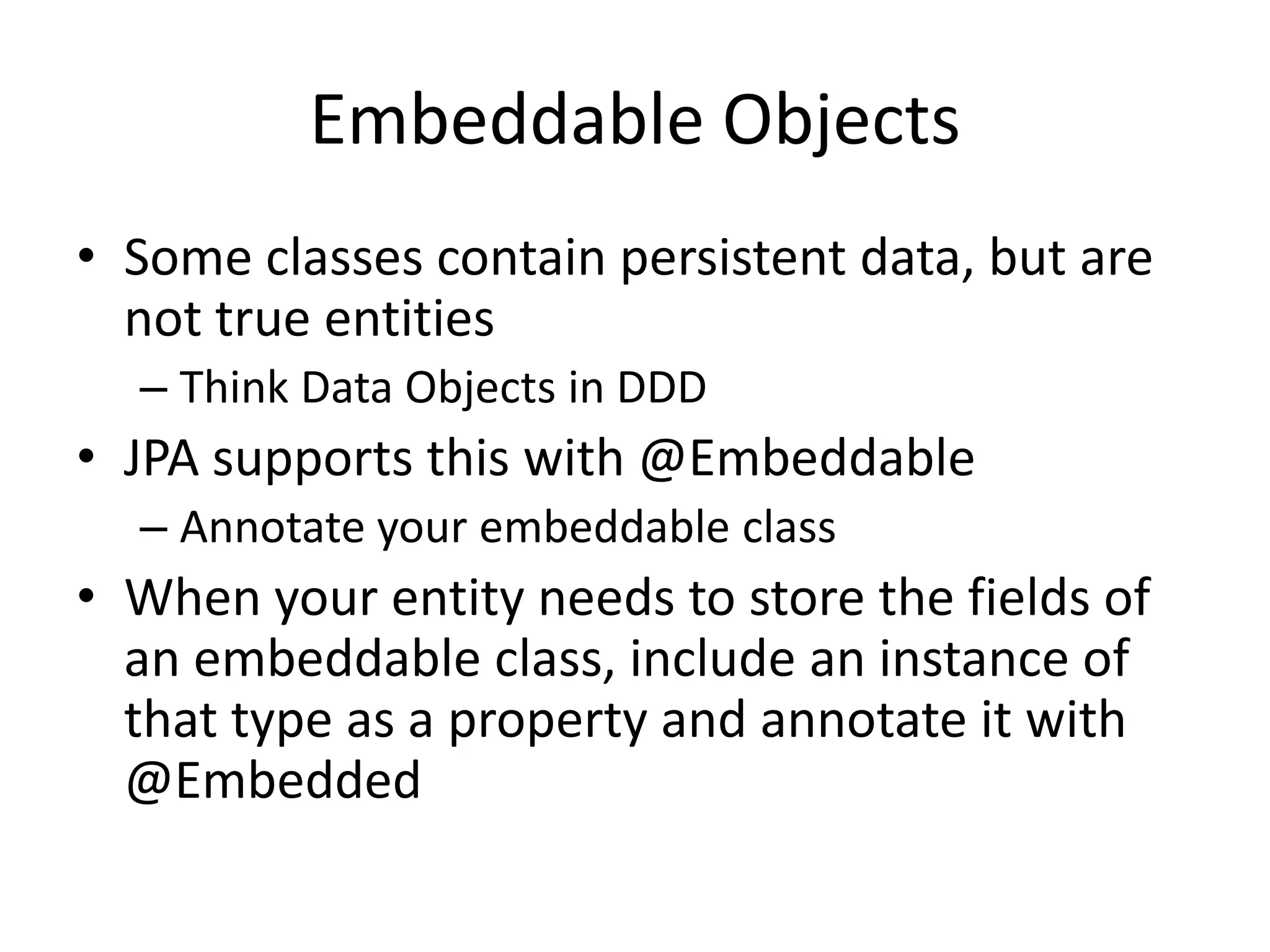 Embeddable Objects

• Some classes contain persistent data, but are not true entities
  – Think Data Objects in DDD
• JPA supports this with @Embeddable
  – Annotate your embeddable class
• When your entity needs to store the fields of an embeddable class, include an instance of that type as a property and annotate it with @Embedded